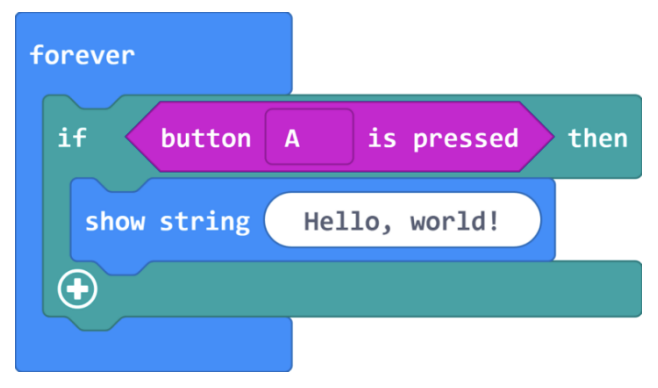 forever

if button A is pressed then

show string Hello, world!